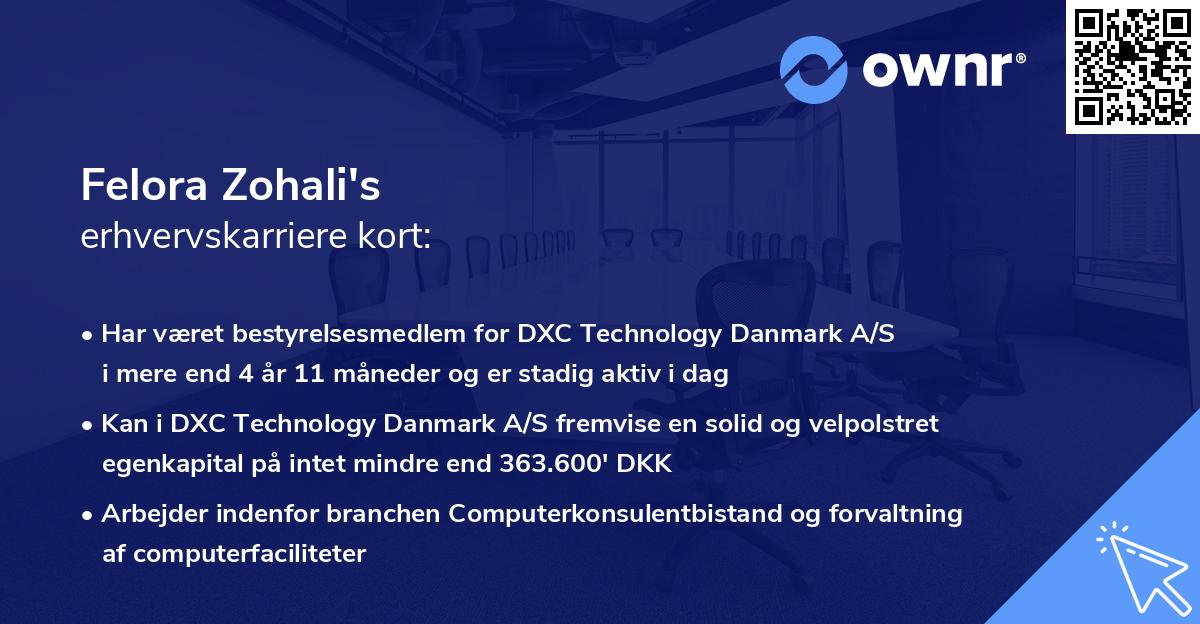 ownr®

Felora Zohali's
erhvervskarriere kort:

• Har været bestyrelsesmedlem for DXC Technology Danmark A/S i mere end 4 år 11 måneder og er stadig aktiv i dag

• Kan i DXC Technology Danmark A/S fremvise en solid og velpolstret egenkapital på intet mindre end 363.600' DKK

• Arbejder indenfor branchen Computerkonsulentbistand og forvaltning af computerfaciliteter